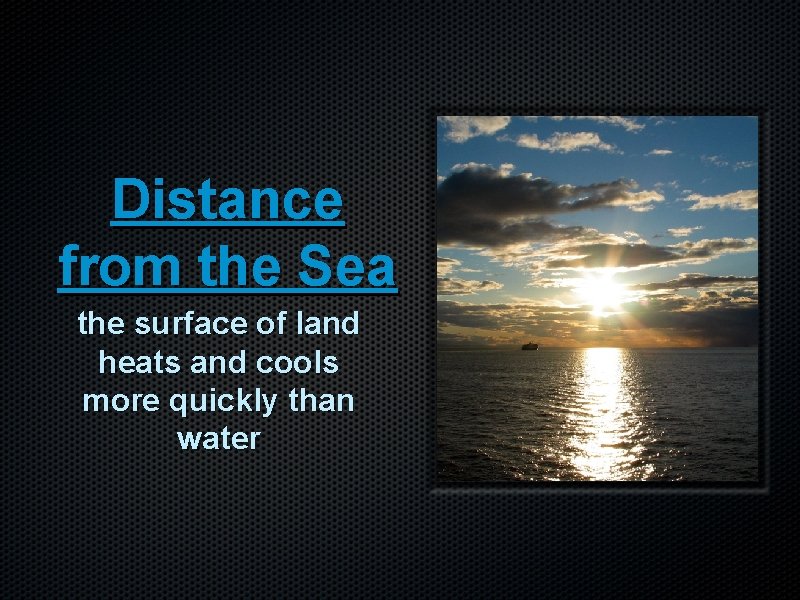 Distance from the Sea

the surface of land heats and cools more quickly than water